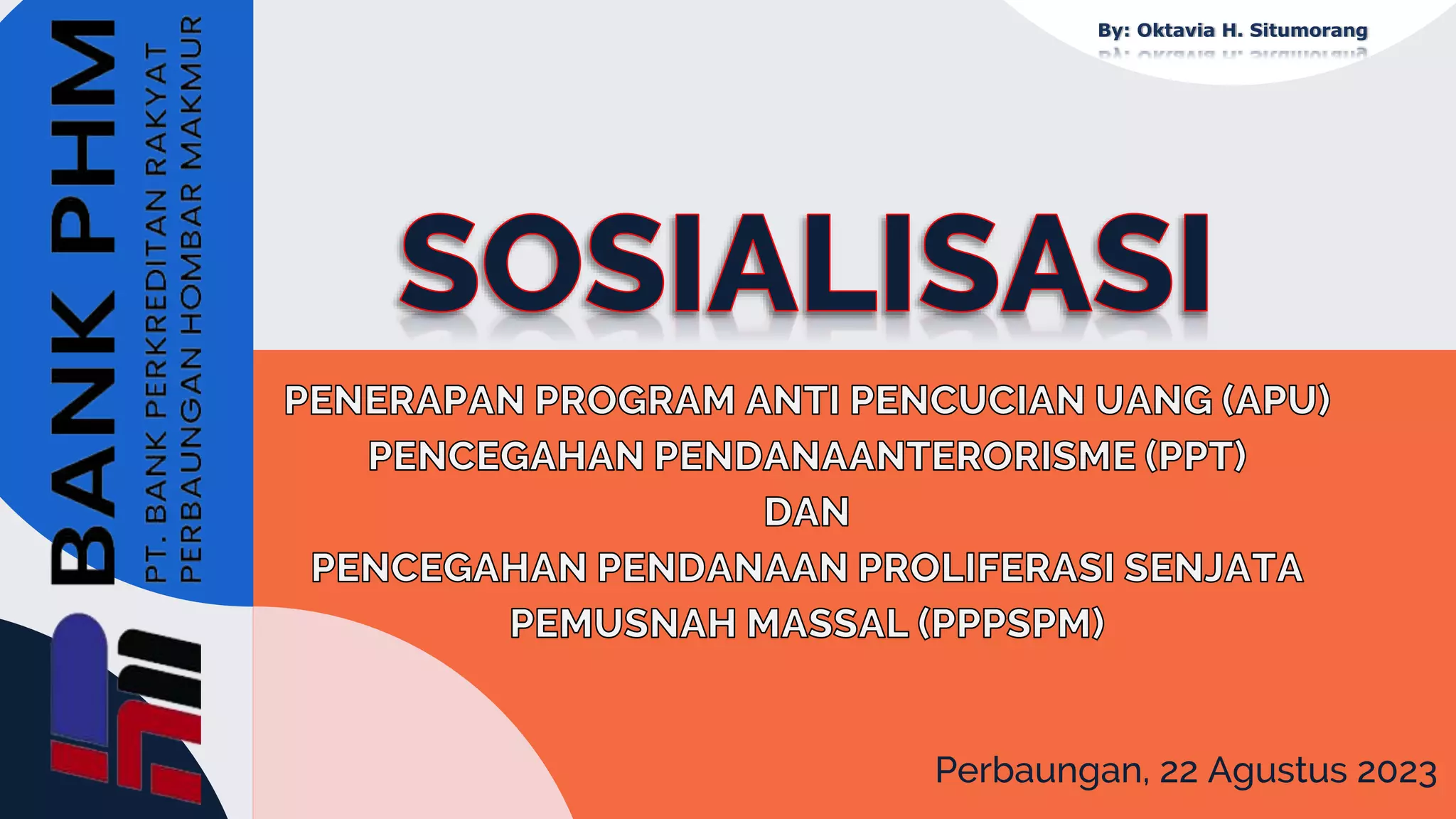 BANK PHM
PT. BANK PERKREDITAN RAKYAT
PERBAUNGAN HOMBAR MAKMUR

By: Oktavia H. Situmorang

SOSIALISASI

PENERAPAN PROGRAM ANTI PENCUCIAN UANG (APU)
PENCEGAHAN PENDANAANTERORISME (PPT)
DAN
PENCEGAHAN PENDANAAN PROLIFERASI SENJATA PEMUSNAH MASSAL (PPPSPM)

Perbaungan, 22 Agustus 2023